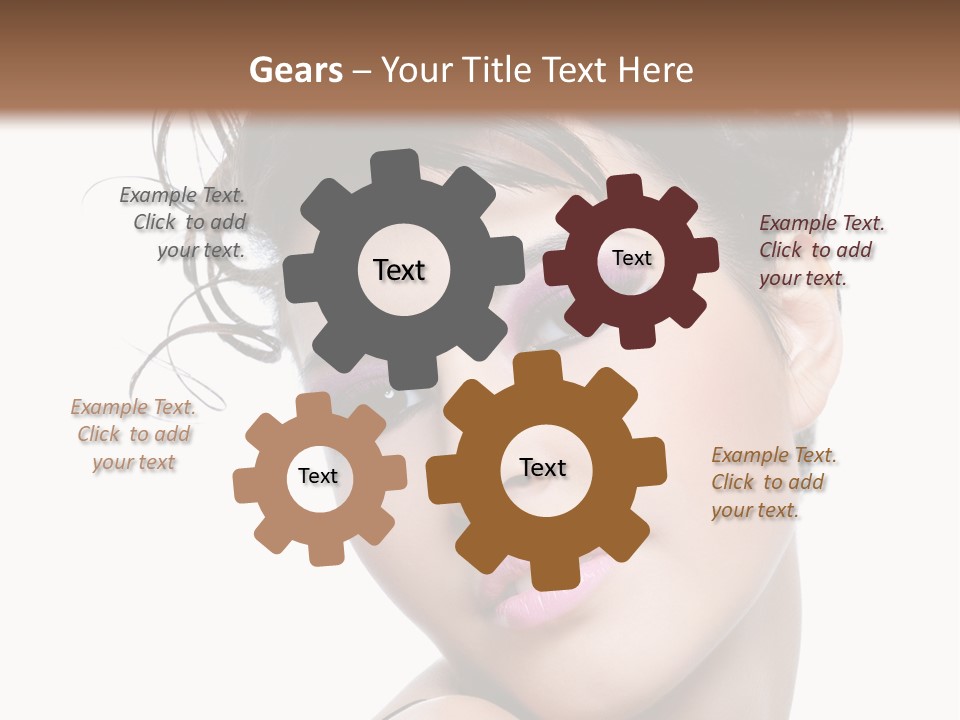 Gears – Your Title Text Here

Example Text. Click to add your text.

Text

Text

Example Text. Click to add your text.

Example Text. Click to add your text

Text

Text

Example Text. Click to add your text.